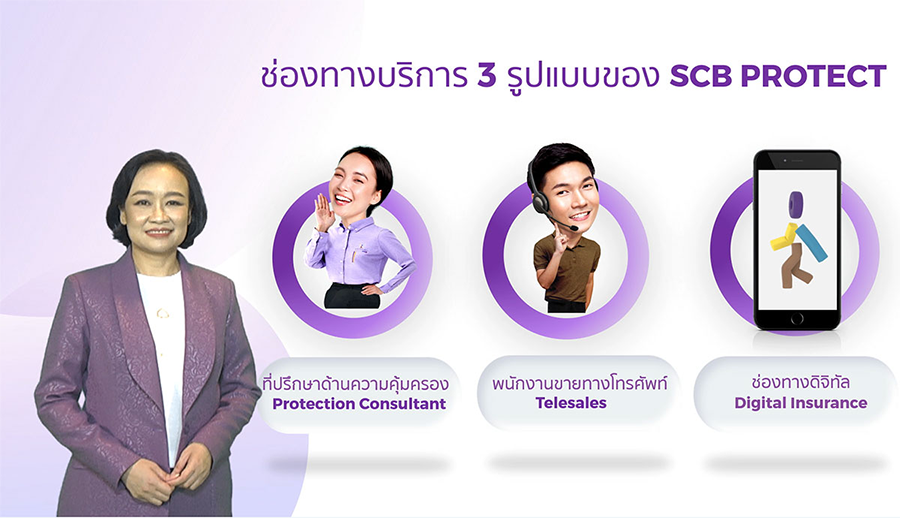 ช่องทางบริการ 3 รูปแบบของ SCB PROTECT

ที่ปรึกษาด้านความคุ้มครอง
Protection Consultant

พนักงานขายทางโทรศัพท์
Telesales

ช่องทางดิจิทัล
Digital Insurance